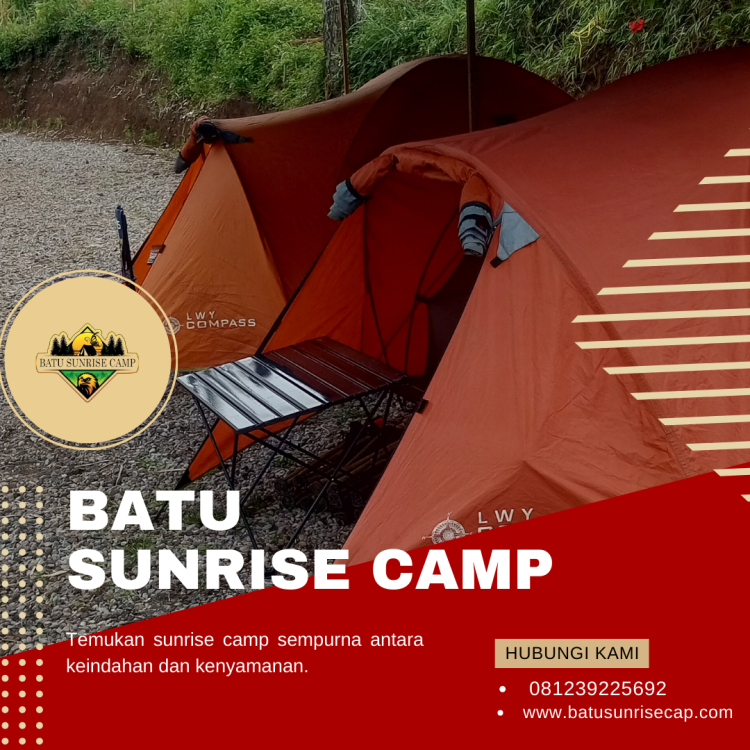 LWY COMPASS

BATU SUNRISE CAMP

LWY

BATU
SUNRISE CAMP

Temukan sunrise camp sempurna antara keindahan dan kenyamanan.

HUBUNGI KAMI

• 081239225692
• www.batusunrisecap.com